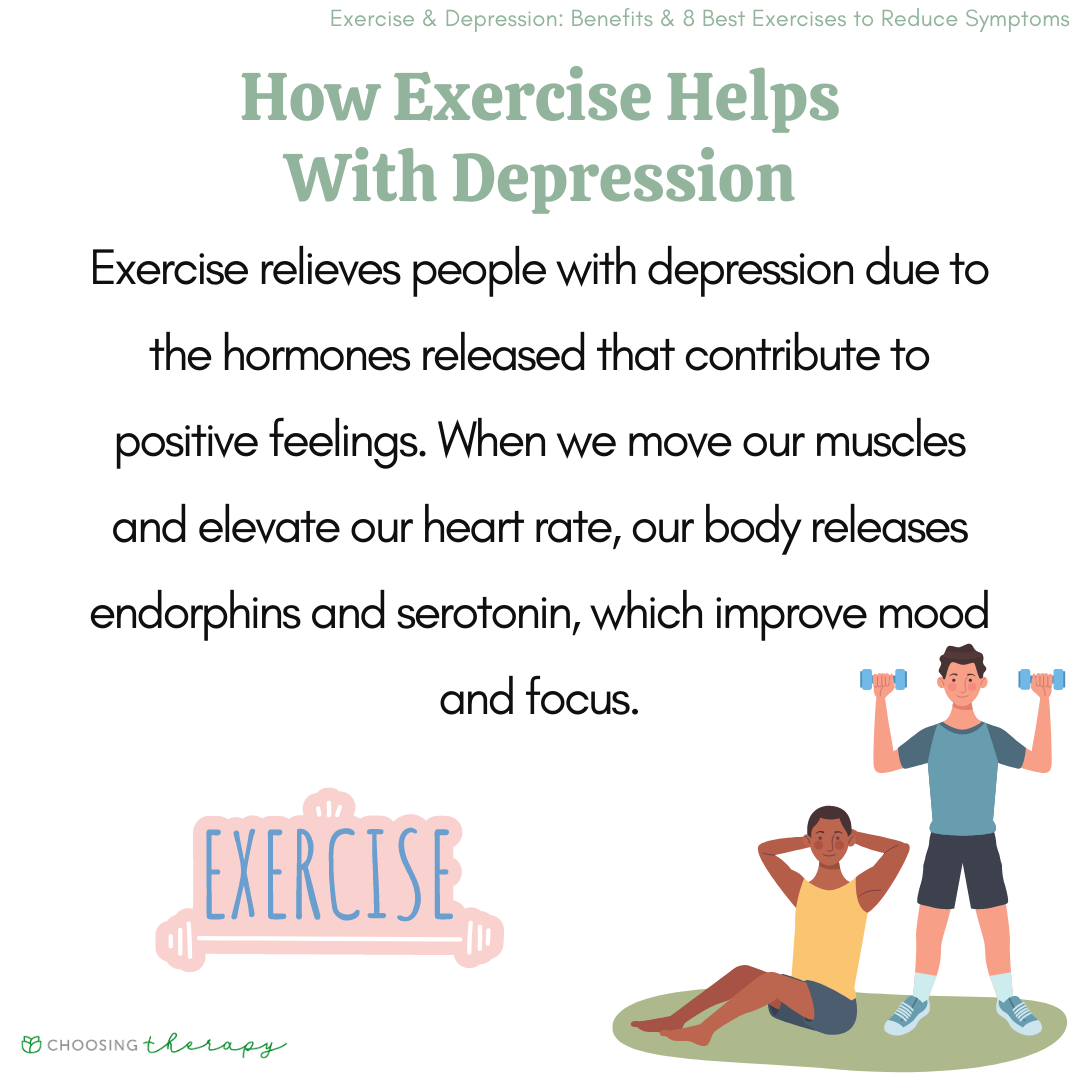 Exercise & Depression: Benefits & 8 Best Exercises to Reduce Symptoms

How Exercise Helps With Depression

Exercise relieves people with depression due to the hormones released that contribute to positive feelings. When we move our muscles and elevate our heart rate, our body releases endorphins and serotonin, which improve mood and focus.

EXERCISE

CHOOSING therapy